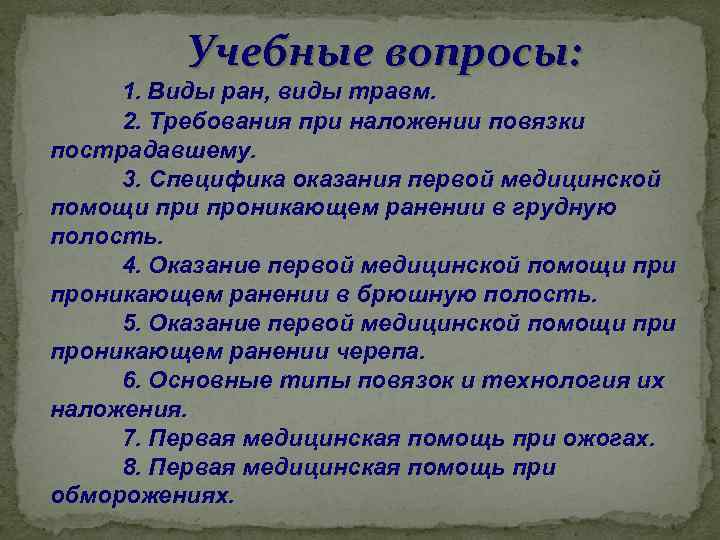 Учебные вопросы:

1. Виды ран, виды травм.

2. Требования при наложении повязки пострадавшему.

3. Специфика оказания первой медицинской помощи при проникающем ранении в грудную полость.

4. Оказание первой медицинской помощи при проникающем ранении в брюшную полость.

5. Оказание первой медицинской помощи при проникающем ранении черепа.

6. Основные типы повязок и технология их наложения.

7. Первая медицинская помощь при ожогах.

8. Первая медицинская помощь при обморожениях.